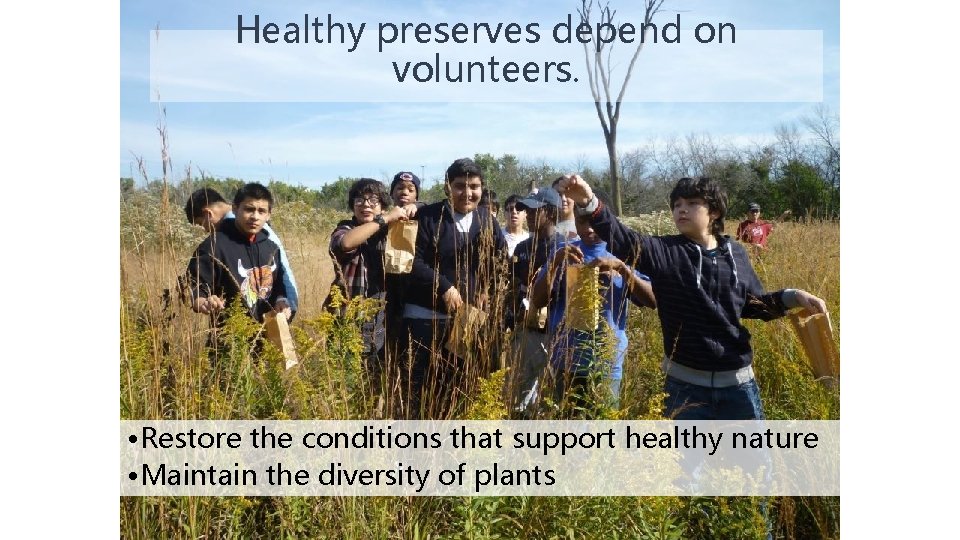 Healthy preserves depend on volunteers.

•Restore the conditions that support healthy nature
•Maintain the diversity of plants